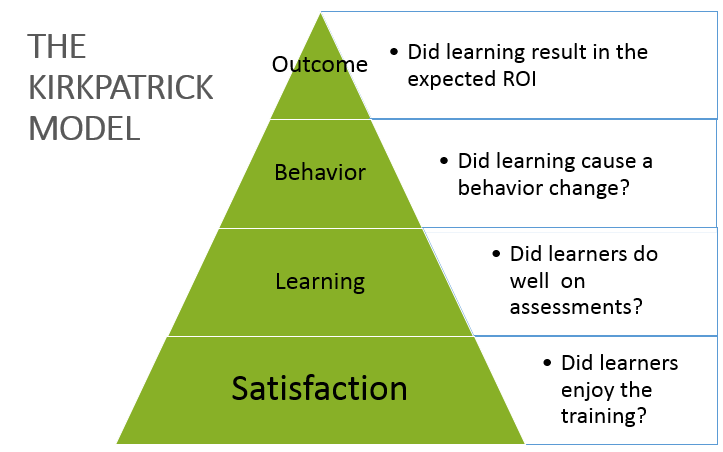 THE KIRKPATRICK MODEL

Outcome

• Did learning result in the expected ROI

Behavior

• Did learning cause a behavior change?

Learning

• Did learners do well on assessments?

Satisfaction

• Did learners enjoy the training?